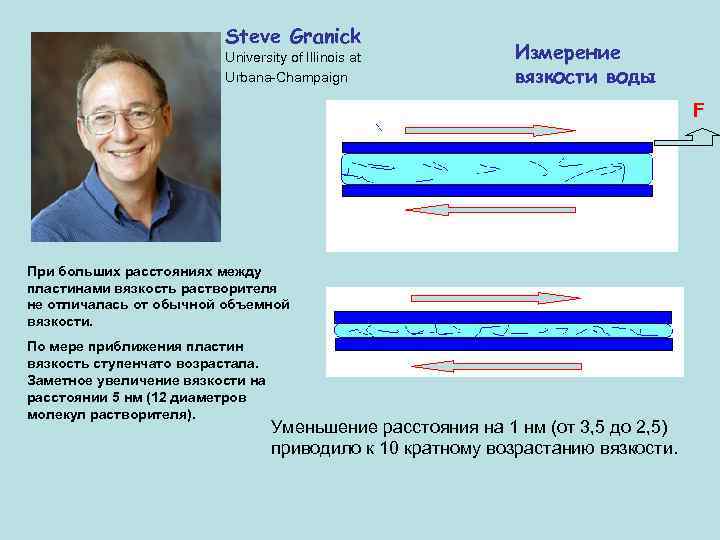 Steve Granick
University of Illinois at Urbana-Champaign

Измерение вязкости воды

F

При больших расстояниях между пластинами вязкость растворителя не отличалась от обычной объемной вязкости.

По мере приближения пластин вязкость ступенчато возрастала. Заметное увеличение вязкости на расстоянии 5 нм (12 диаметров молекул растворителя).

Уменьшение расстояния на 1 нм (от 3,5 до 2,5) приводило к 10 кратному возрастанию вязкости.